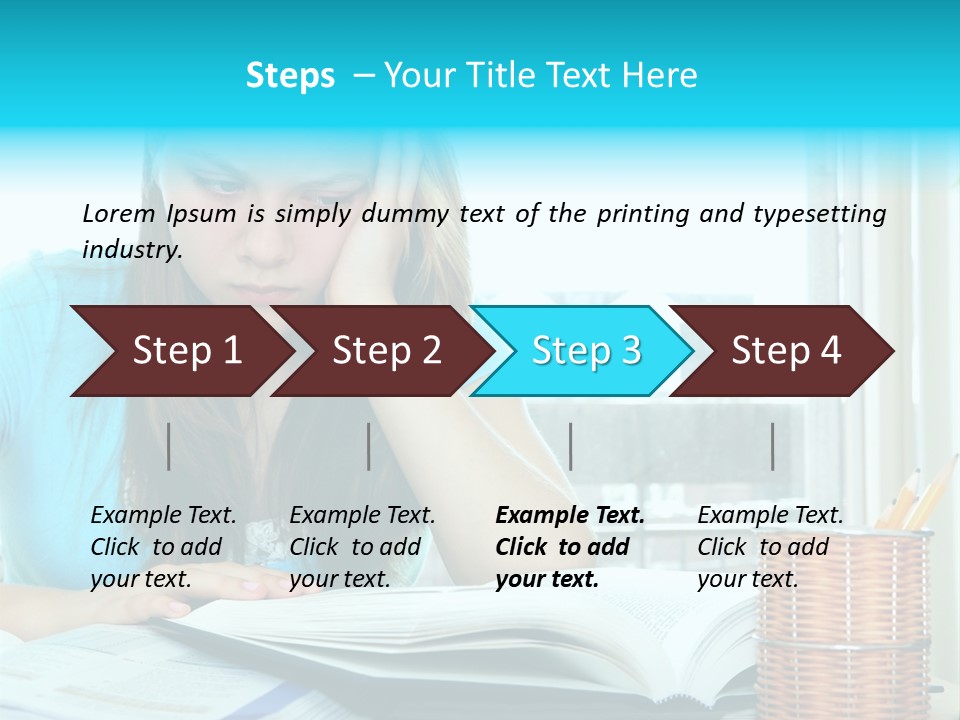 Steps – Your Title Text Here

Lorem Ipsum is simply dummy text of the printing and typesetting industry.

Step 1

Step 2

Step 3

Step 4

Example Text. Click to add your text.

Example Text. Click to add your text.

Example Text. Click to add your text.

Example Text. Click to add your text.